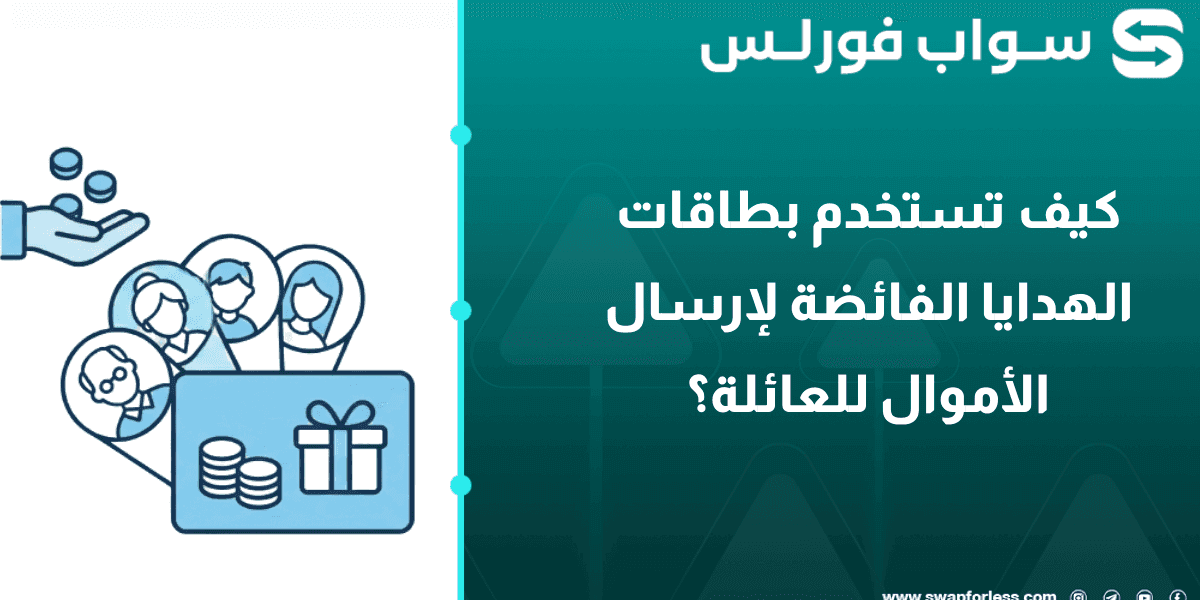 سواب فورلس

كيف تستخدم بطاقات الهدايا الفائضة لإرسال الأموال للعائلة؟

www.swapforless.com